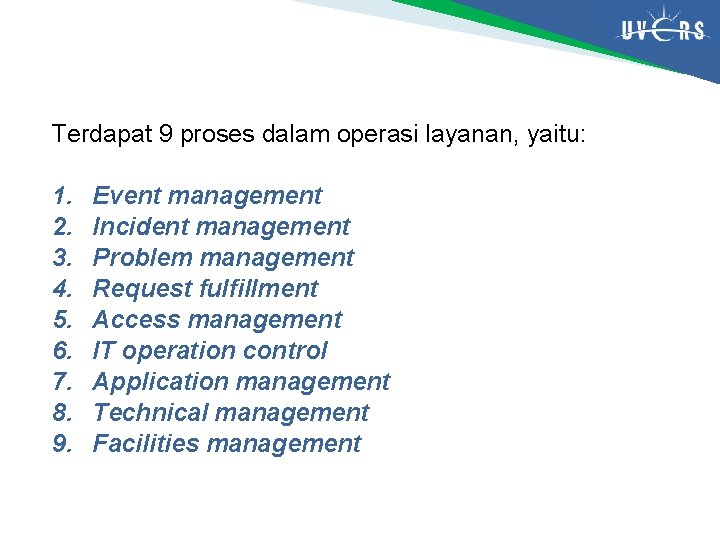 UVERS

Terdapat 9 proses dalam operasi layanan, yaitu:

1. Event management
2. Incident management
3. Problem management
4. Request fulfillment
5. Access management
6. IT operation control
7. Application management
8. Technical management
9. Facilities management